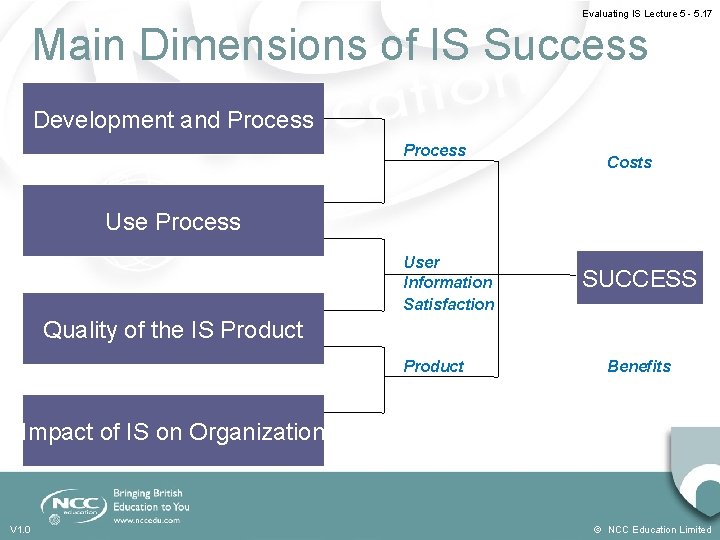 Evaluating IS Lecture 5 - 5.17

Main Dimensions of IS Success

Development and Process

Use Process

Quality of the IS Product

Impact of IS on Organization

Process

User Information Satisfaction

Product

Costs

SUCCESS

Benefits

NCC education

Bringing British Education to You

www.nccedu.com

V1.0

© NCC Education Limited